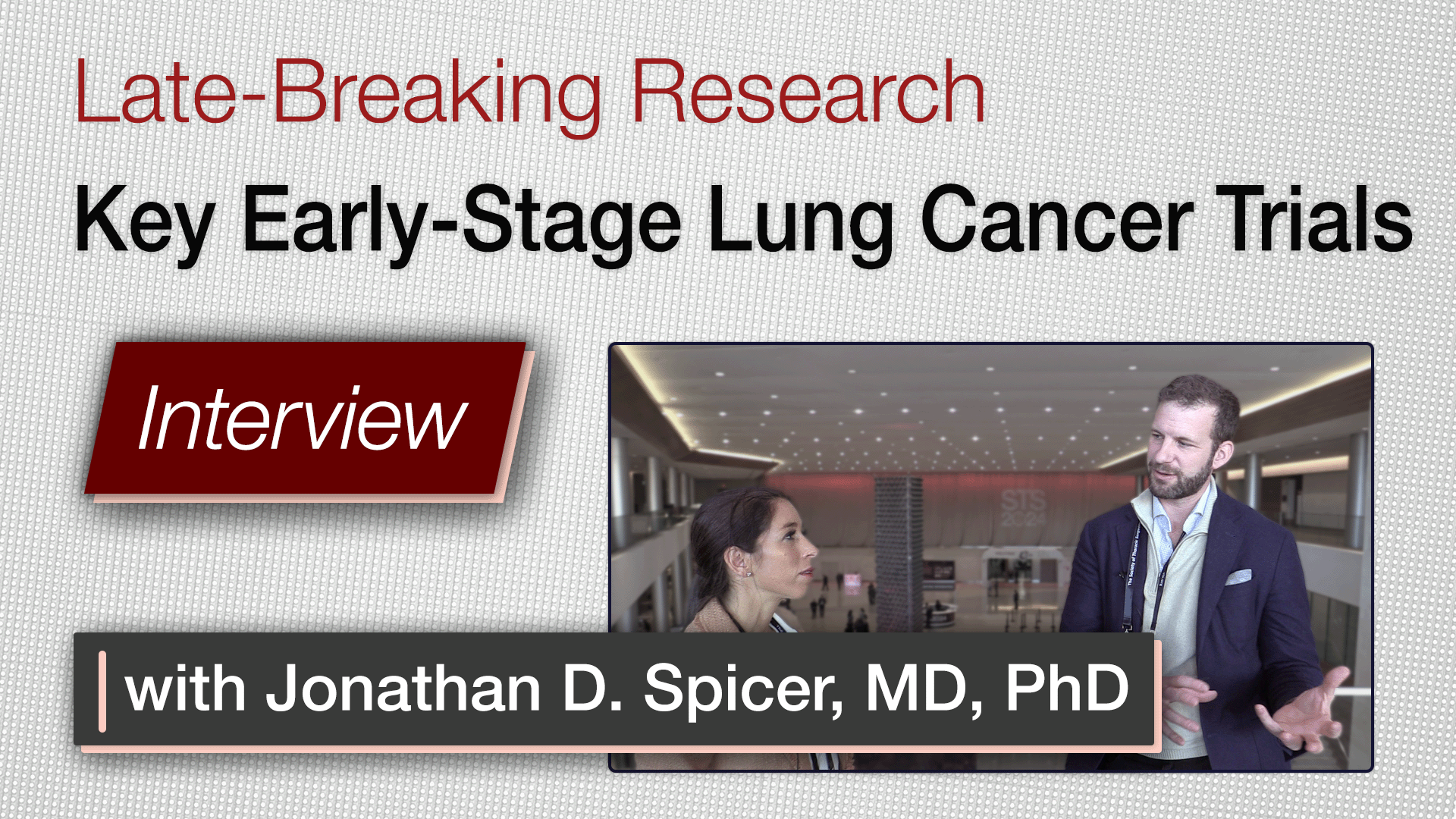 Late-Breaking Research

Key Early-Stage Lung Cancer Trials

Interview

STS 2024

with Jonathan D. Spicer, MD, PhD